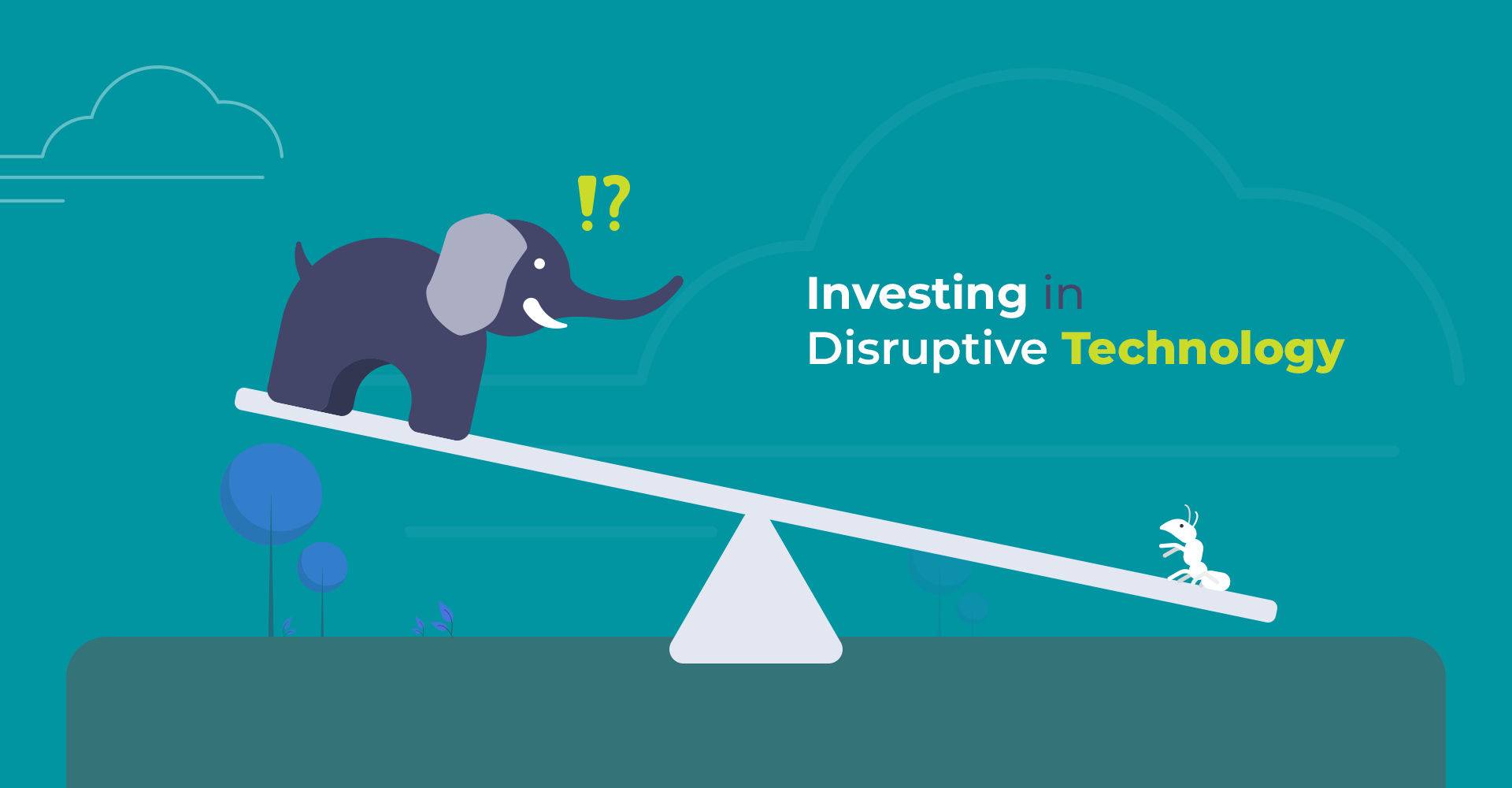 !?

Investing in
Disruptive Technology